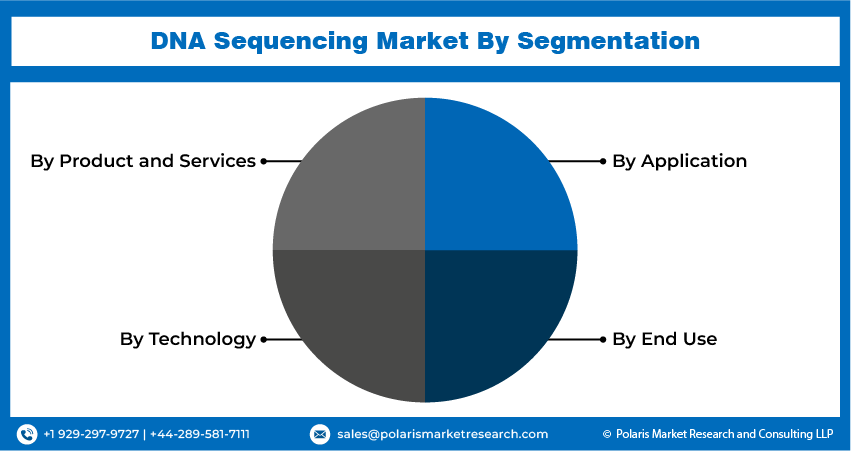 DNA Sequencing Market By Segmentation

By Product and Services

By Application

By Technology

By End Use

+1 929-297-9727 | +44-289-581-7111

sales@polarismarketresearch.com

© Polaris Market Research and Consulting LLP